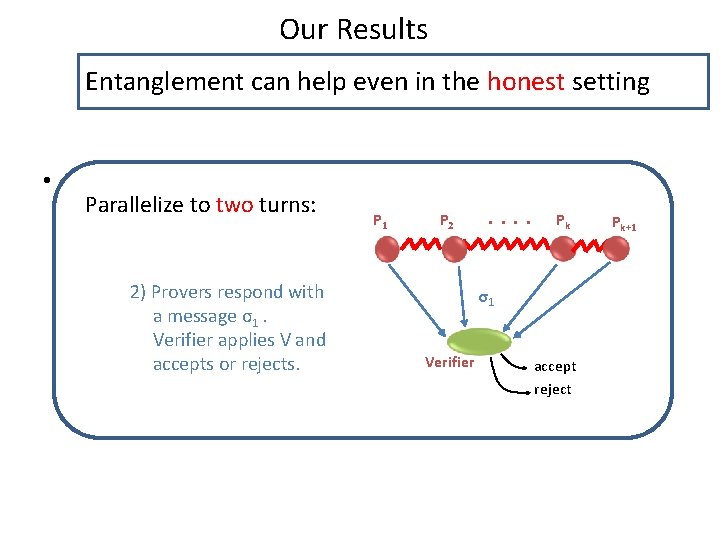 Our Results

Entanglement can help even in the honest setting

•

Parallelize to two turns:

2) Provers respond with a message $\sigma_1$ . Verifier applies V and accepts or rejects.

$P_1$ $P_2$ . . . . $P_k$ $P_{k+1}$

$\sigma_1$

Verifier

accept

reject